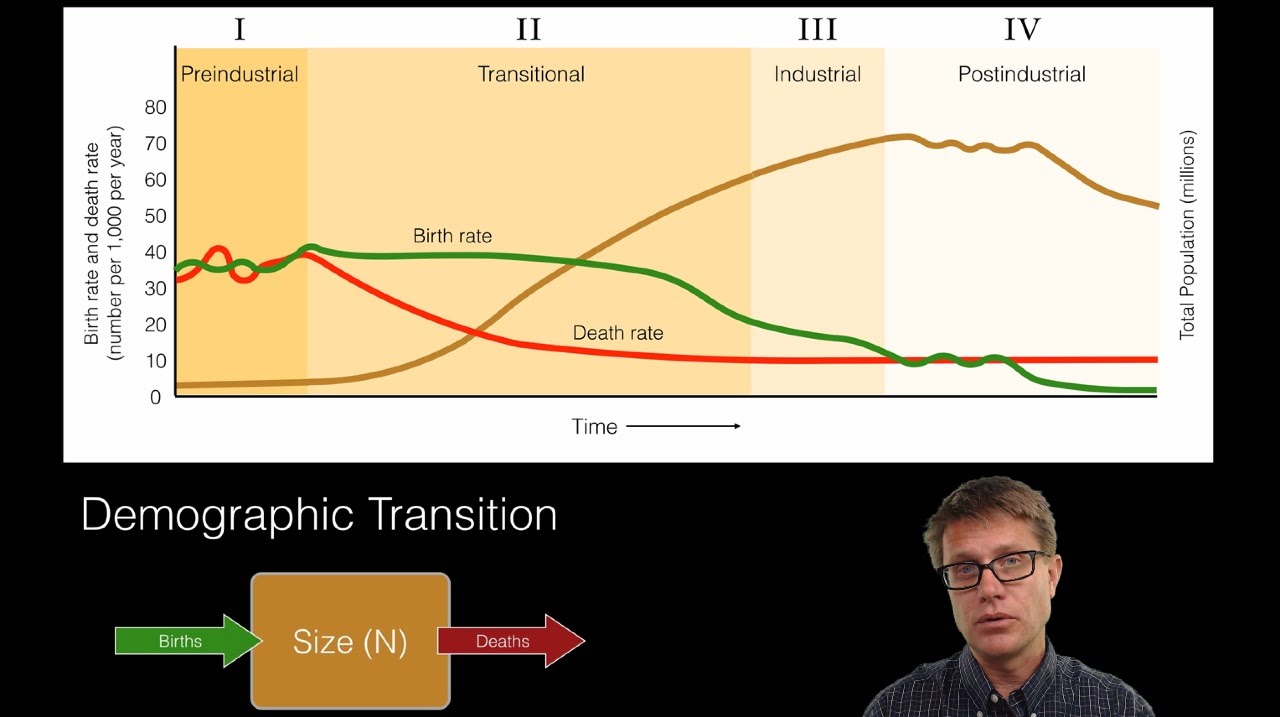 I II III IV

Preindustrial Transitional Industrial Postindustrial

Birth rate and death rate (number per 1,000 per year)

80
70
60
50
40
30
20
10
0

Birth rate

Death rate

Total Population (millions)

Time

Demographic Transition

Births

Size (N)

Deaths